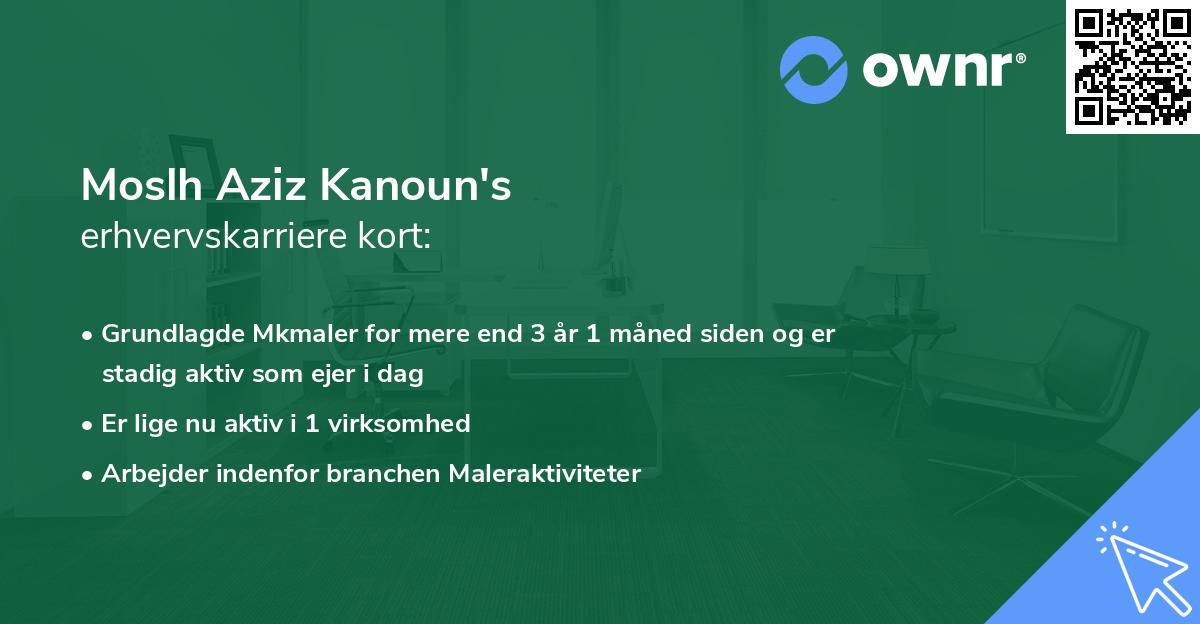 ownr®

Moslh Aziz Kanoun's
erhvervskarriere kort:

• Grundlagde Mkmaler for mere end 3 år 1 måned siden og er stadig aktiv som ejer i dag
• Er lige nu aktiv i 1 virksomhed
• Arbejder indenfor branchen Maleraktiviteter